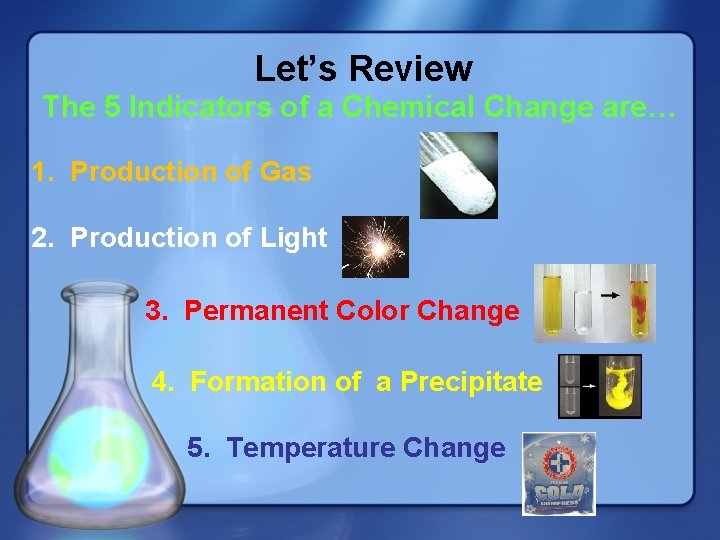 Let's Review
The 5 Indicators of a Chemical Change are…

1. Production of Gas

2. Production of Light

3. Permanent Color Change

4. Formation of a Precipitate

5. Temperature Change

COLD
COMPRESS